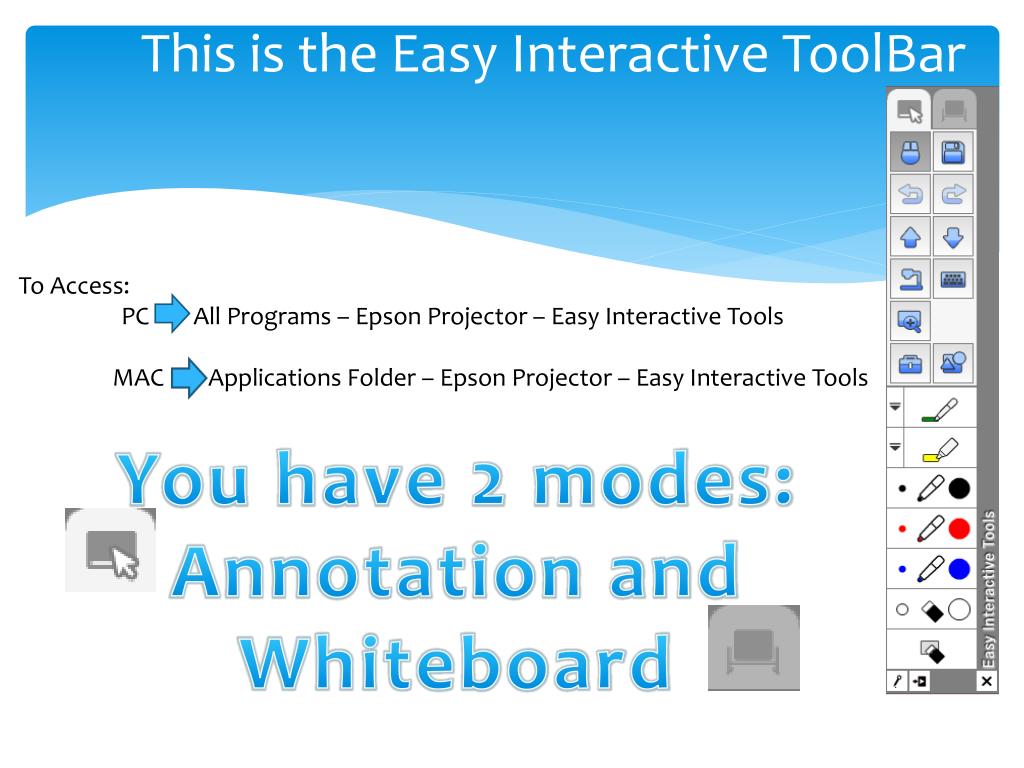 This is the Easy Interactive ToolBar

To Access:
PC All Programs – Epson Projector – Easy Interactive Tools

MAC Applications Folder – Epson Projector – Easy Interactive Tools

You have 2 modes: Annotation and Whiteboard

Easy Interactive Tools